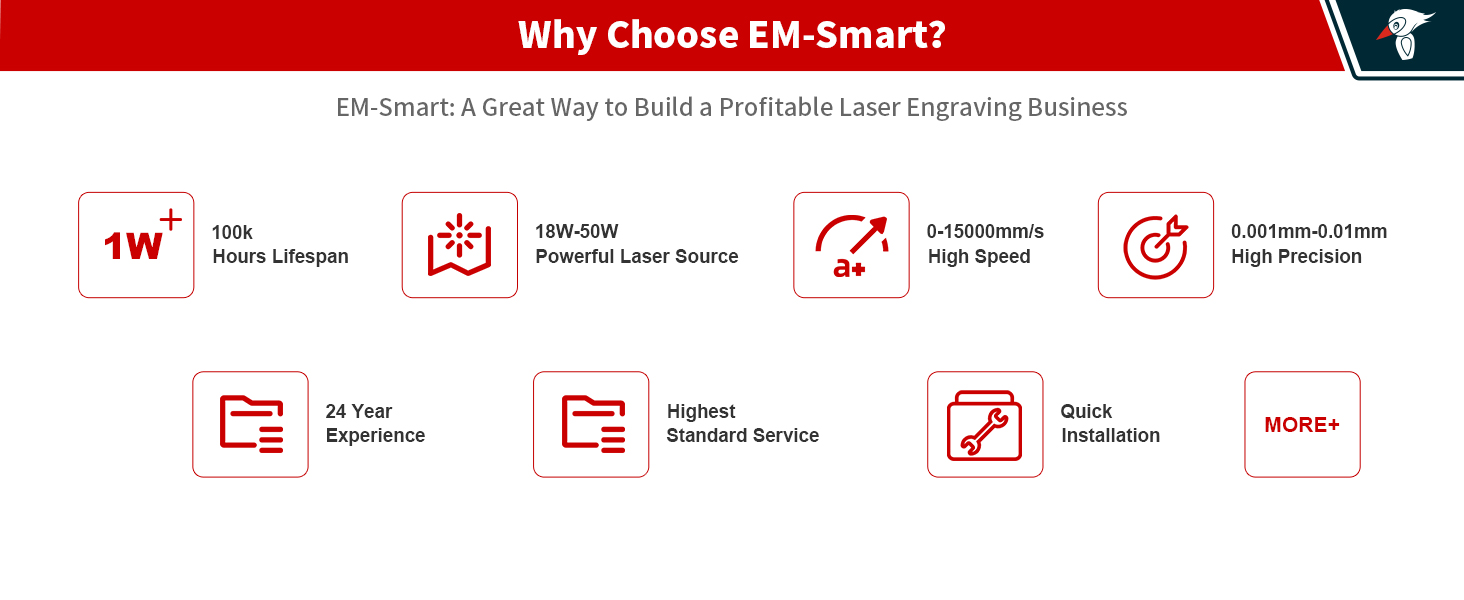 Why Choose EM-Smart?

EM-Smart: A Great Way to Build a Profitable Laser Engraving Business

1W+

100k
Hours Lifespan

18W-50W
Powerful Laser Source

a+

0-15000mm/s
High Speed

0.001mm-0.01mm
High Precision

24 Year
Experience

Highest
Standard Service

Quick
Installation

MORE+